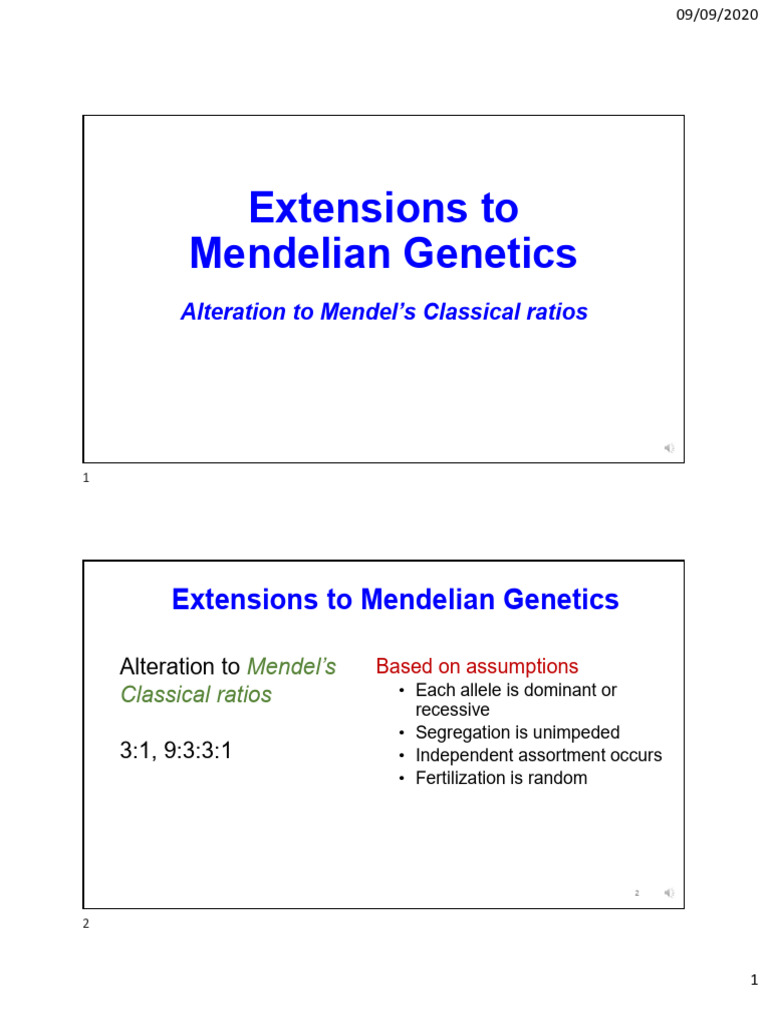 09/09/2020

Extensions to Mendelian Genetics

Alteration to Mendel's Classical ratios

1

Extensions to Mendelian Genetics

Alteration to Mendel's Classical ratios

3:1, 9:3:3:1

Based on assumptions
• Each allele is dominant or recessive
• Segregation is unimpeded
• Independent assortment occurs
• Fertilization is random

2

2

1